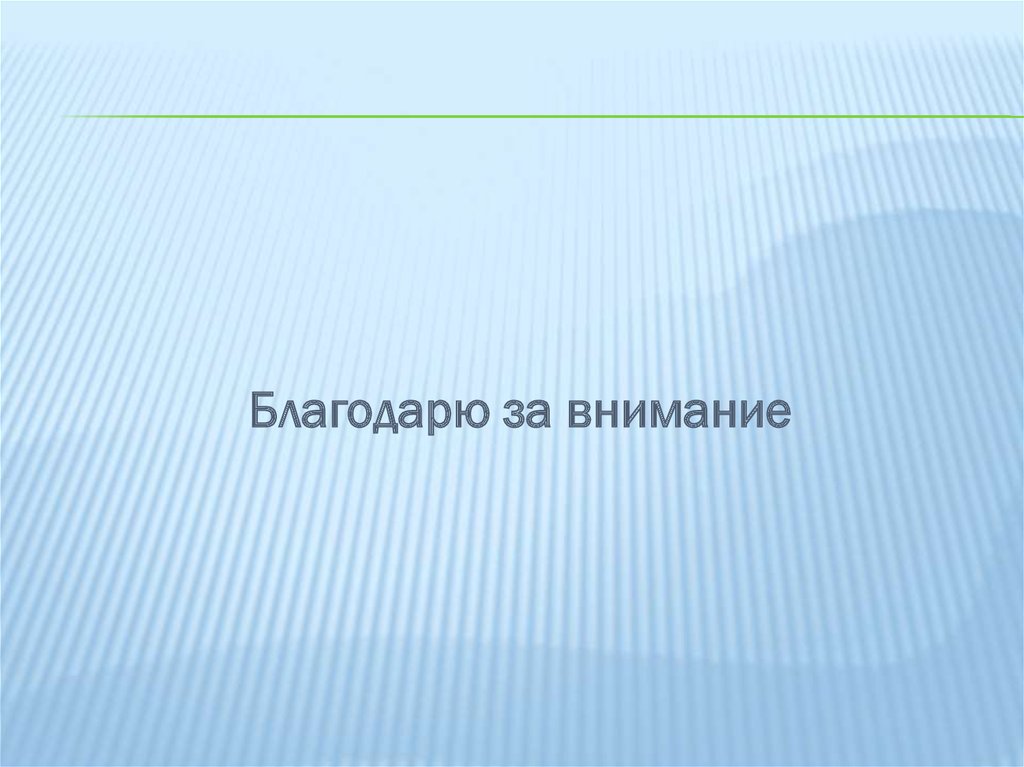 Благодарю за внимание